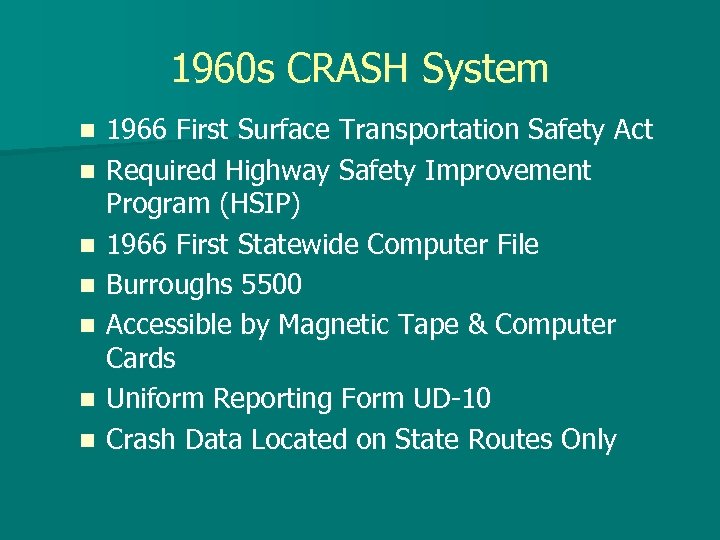 1960s CRASH System

- 1966 First Surface Transportation Safety Act
- Required Highway Safety Improvement Program (HSIP)
- 1966 First Statewide Computer File
- Burroughs 5500
- Accessible by Magnetic Tape & Computer Cards
- Uniform Reporting Form UD-10
- Crash Data Located on State Routes Only